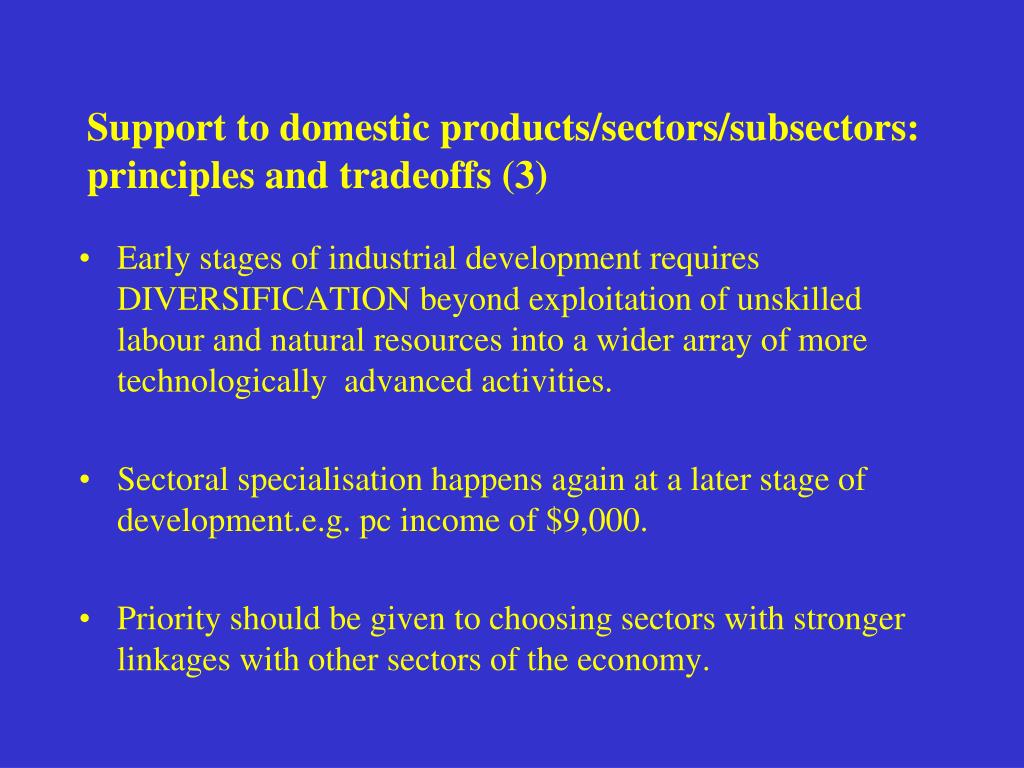 Support to domestic products/sectors/subsectors: principles and tradeoffs (3)

• Early stages of industrial development requires DIVERSIFICATION beyond exploitation of unskilled labour and natural resources into a wider array of more technologically advanced activities.

• Sectoral specialisation happens again at a later stage of development.e.g. pc income of \$9,000.

• Priority should be given to choosing sectors with stronger linkages with other sectors of the economy.